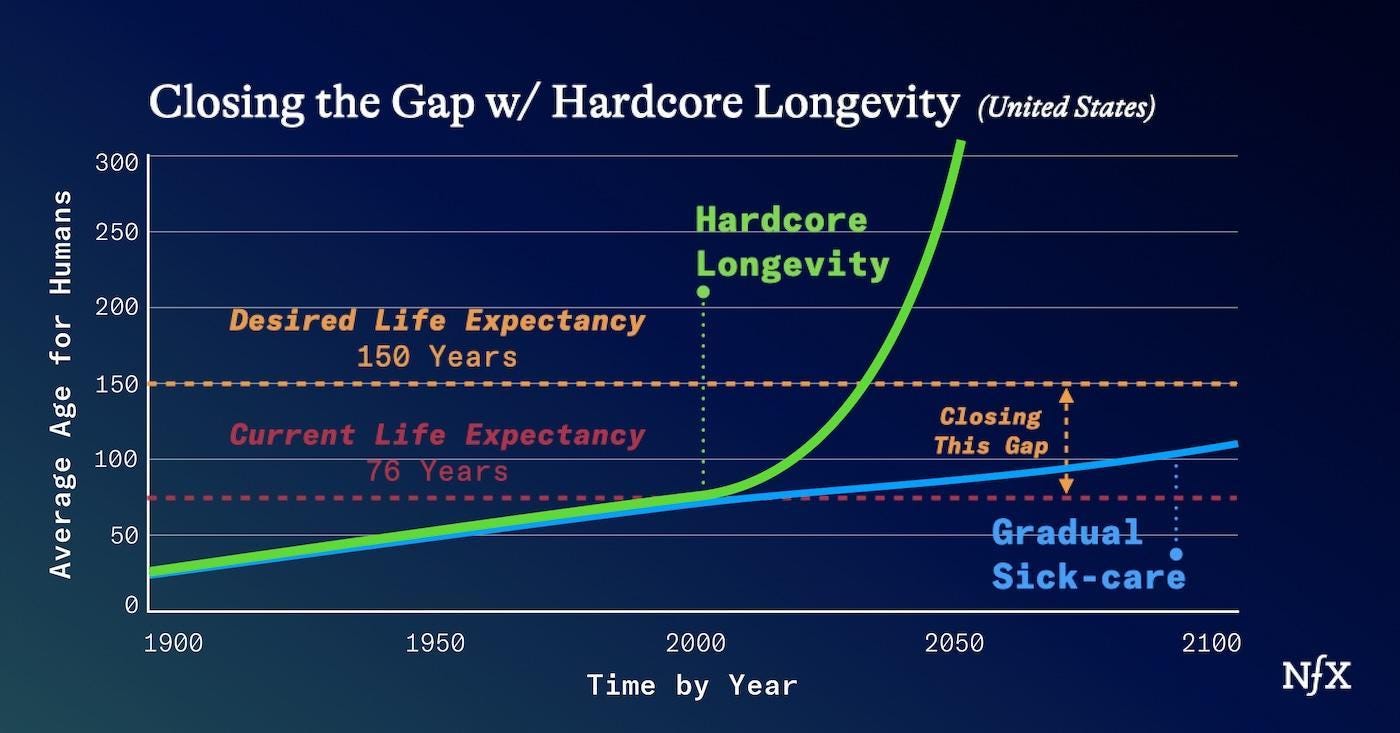 Closing the Gap w/ Hardcore Longevity (United States)

Average Age for Humans

300
250
200
150
100
50
0

Hardcore Longevity

Desired Life Expectancy
150 Years

Current Life Expectancy
76 Years

Closing This Gap

Gradual Sick-care

1900
1950
2000
2050
2100

Time by Year

NfX